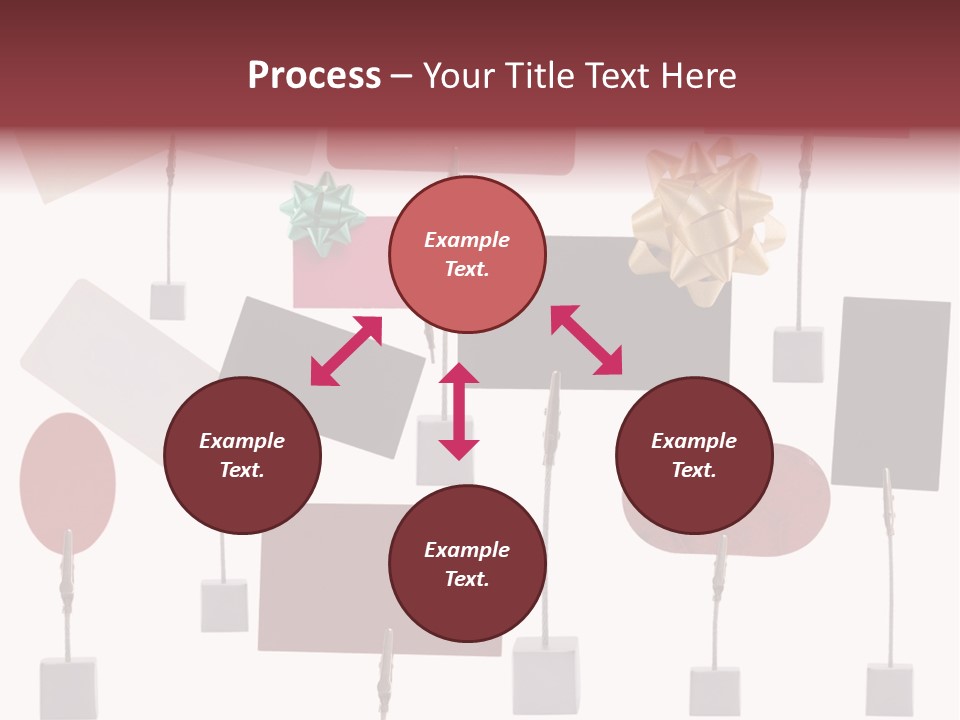 Process – Your Title Text Here

Example Text.

Example Text.

Example Text.

Example Text.